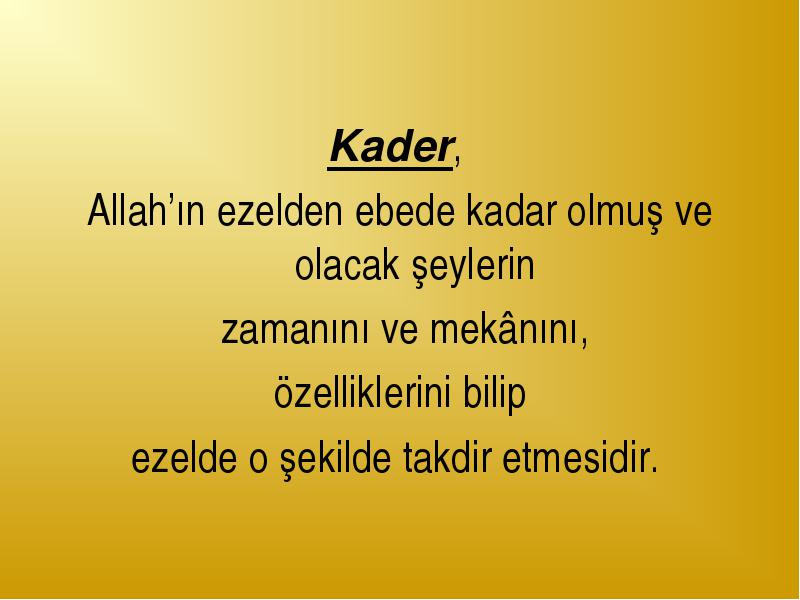 Kader,

Allah’ın ezelden ebede kadar olmuş ve olacak şeylerin

zamanını ve mekânını,

özelliklerini bilip

ezelde o şekilde takdir etmesidir.